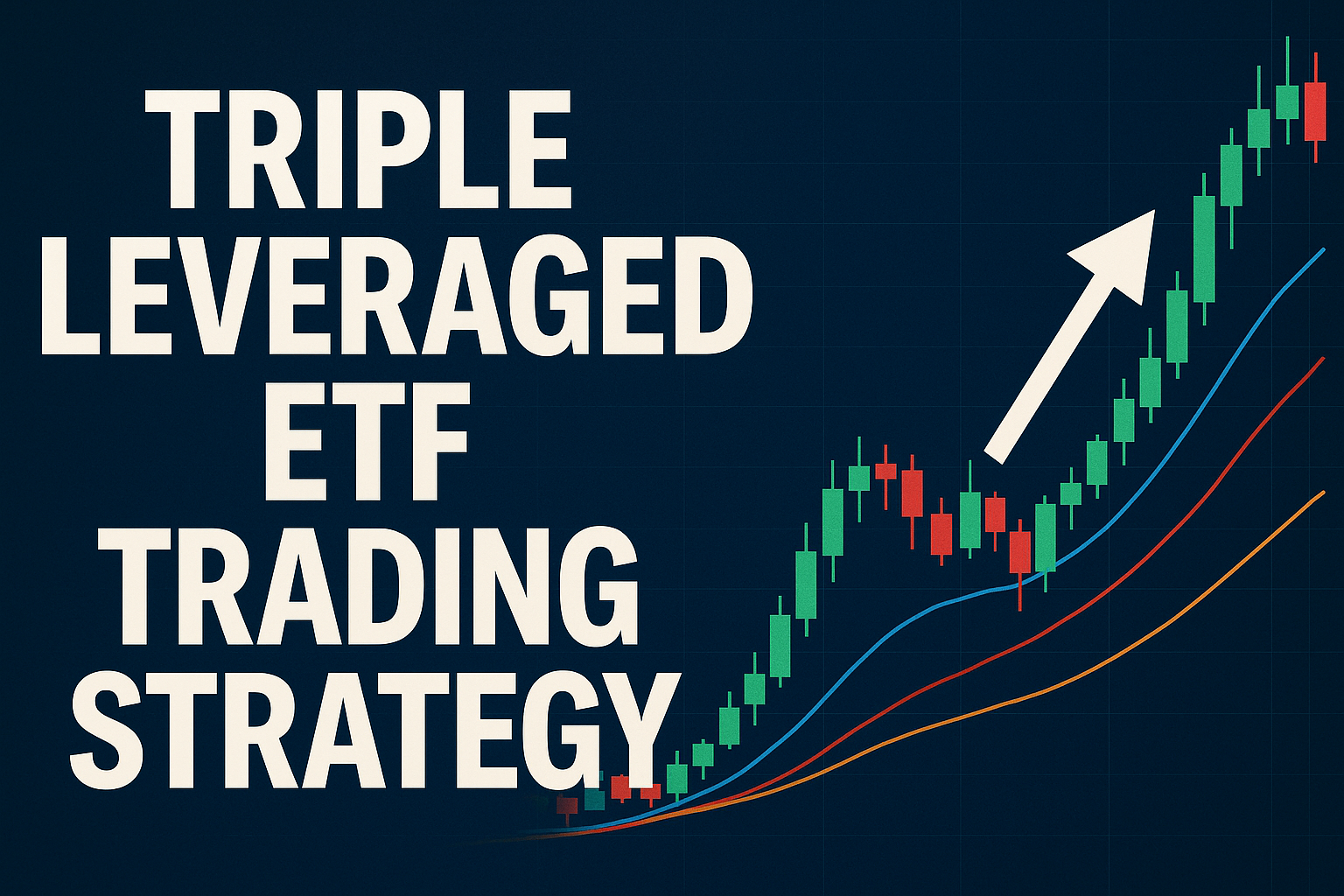 TRIPLE
LEVERAGED
ETF
TRADING
STRATEGY